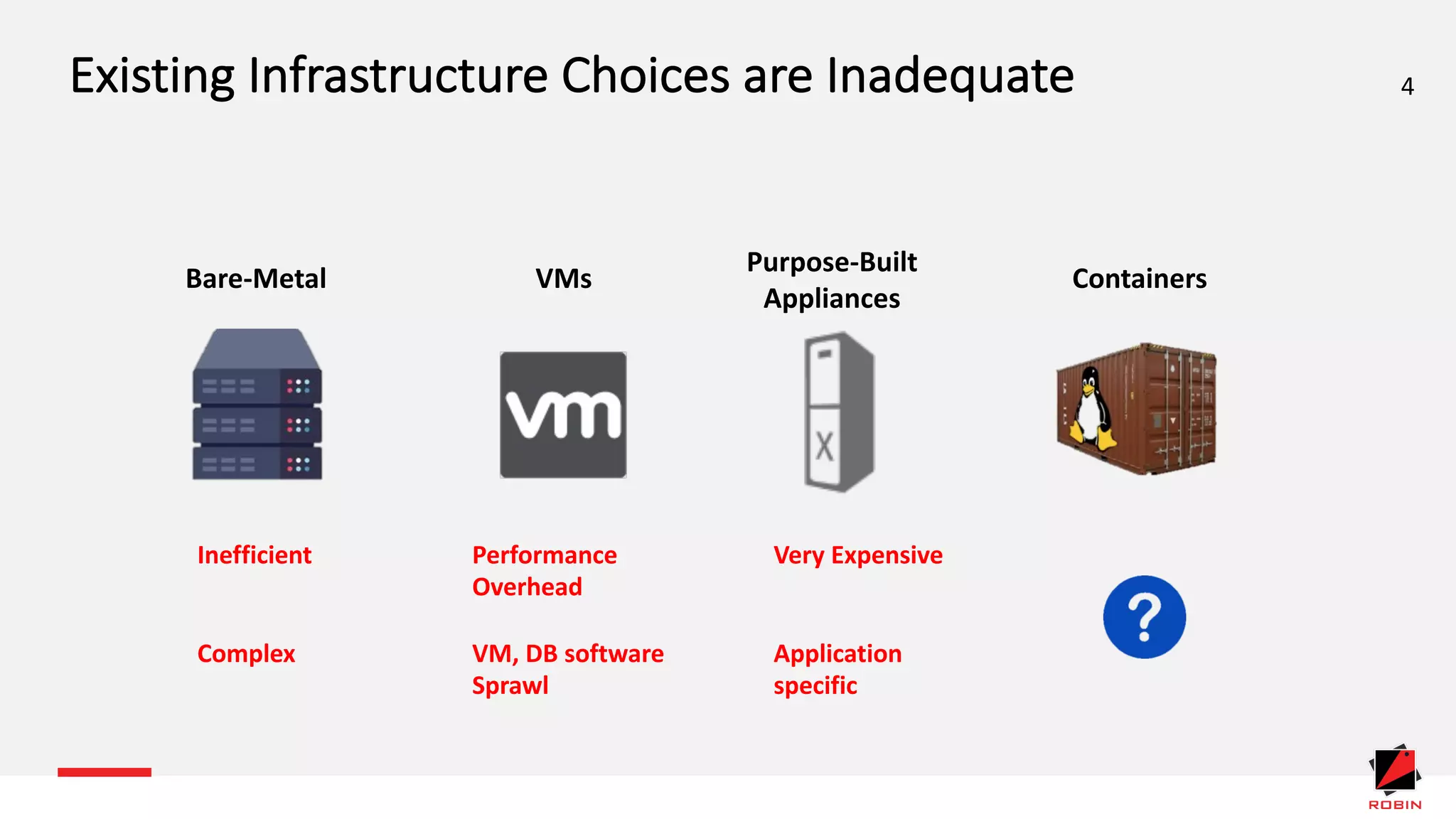 Existing Infrastructure Choices are Inadequate

4

Bare-Metal

Inefficient

Complex

VMs

vm

Performance Overhead

VM, DB software Sprawl

Purpose-Built Appliances

X

Very Expensive

Application specific

Containers

?

ROBIN